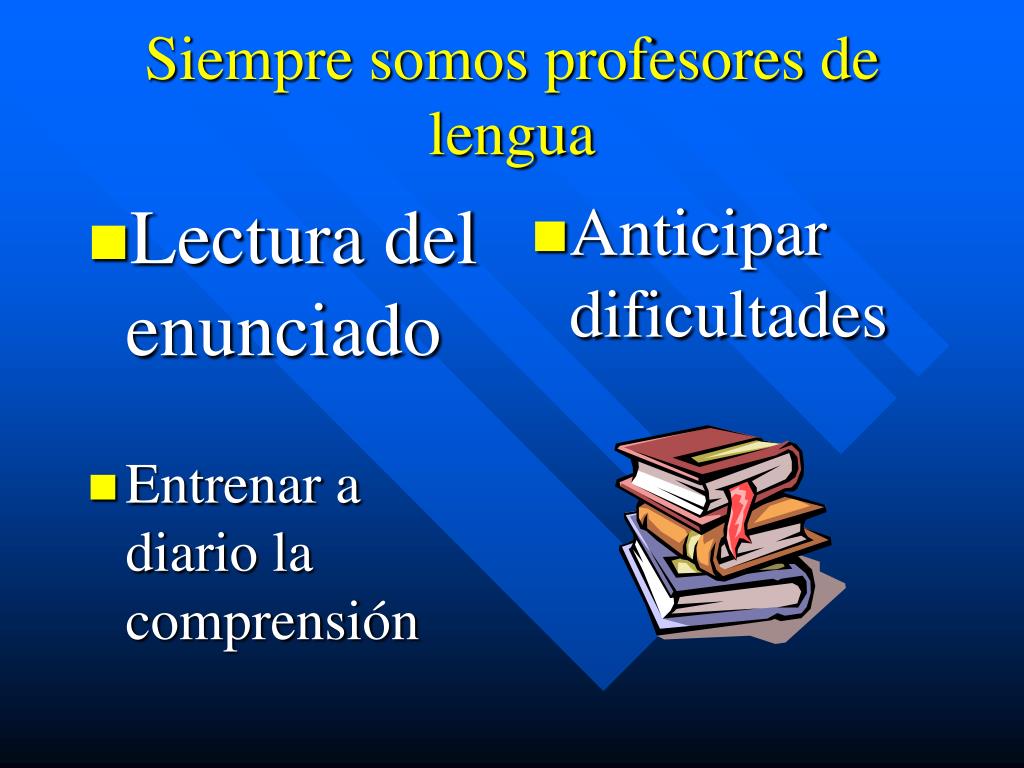 Siempre somos profesores de lengua

Lectura del enunciado

Entrenar a diario la comprensión

Anticipar dificultades